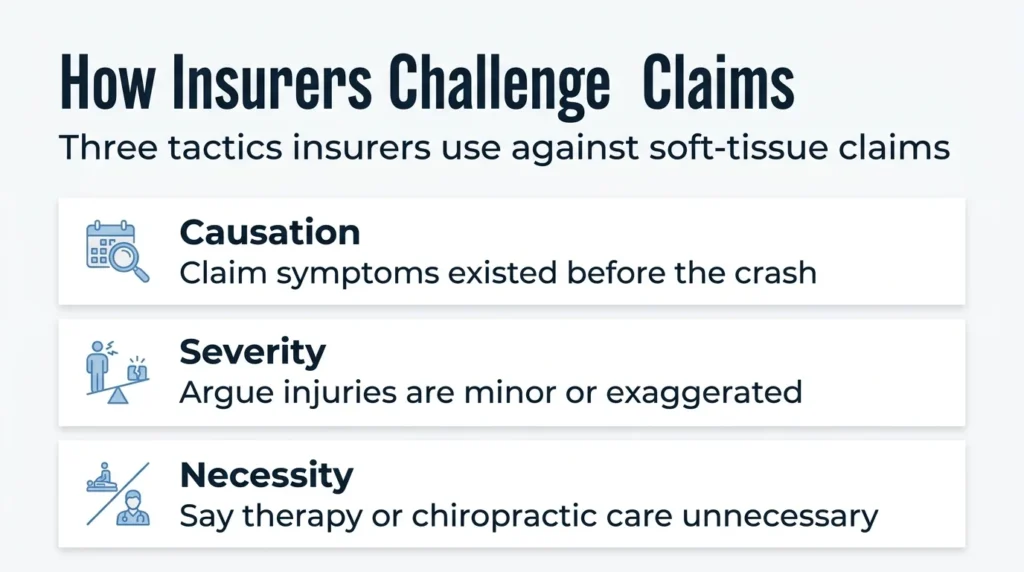 How Insurers Challenge  Claims

Three tactics insurers use against soft-tissue claims

Causation
Claim symptoms existed before the crash

Severity
Argue injuries are minor or exaggerated

Necessity
Say therapy or chiropractic care unnecessary